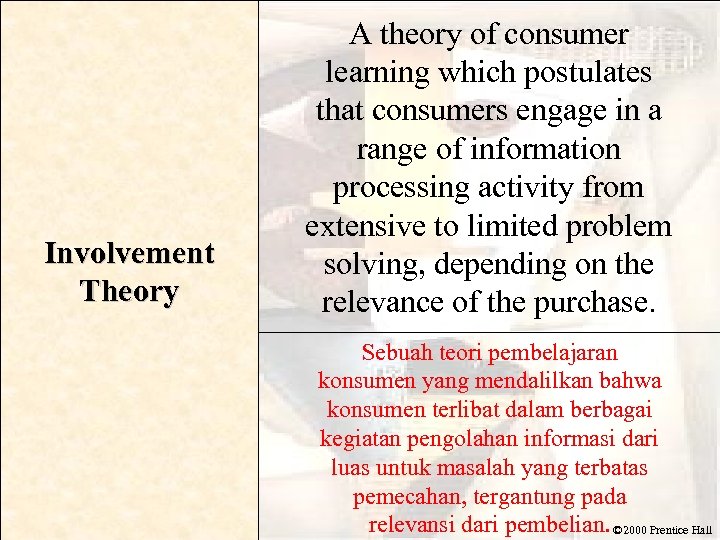 Involvement Theory

A theory of consumer learning which postulates that consumers engage in a range of information processing activity from extensive to limited problem solving, depending on the relevance of the purchase.

Sebuah teori pembelajaran konsumen yang mendalilkan bahwa konsumen terlibat dalam berbagai kegiatan pengolahan informasi dari luas untuk masalah yang terbatas pemecahan, tergantung pada relevansi dari pembelian.

©2000 Prentice Hall